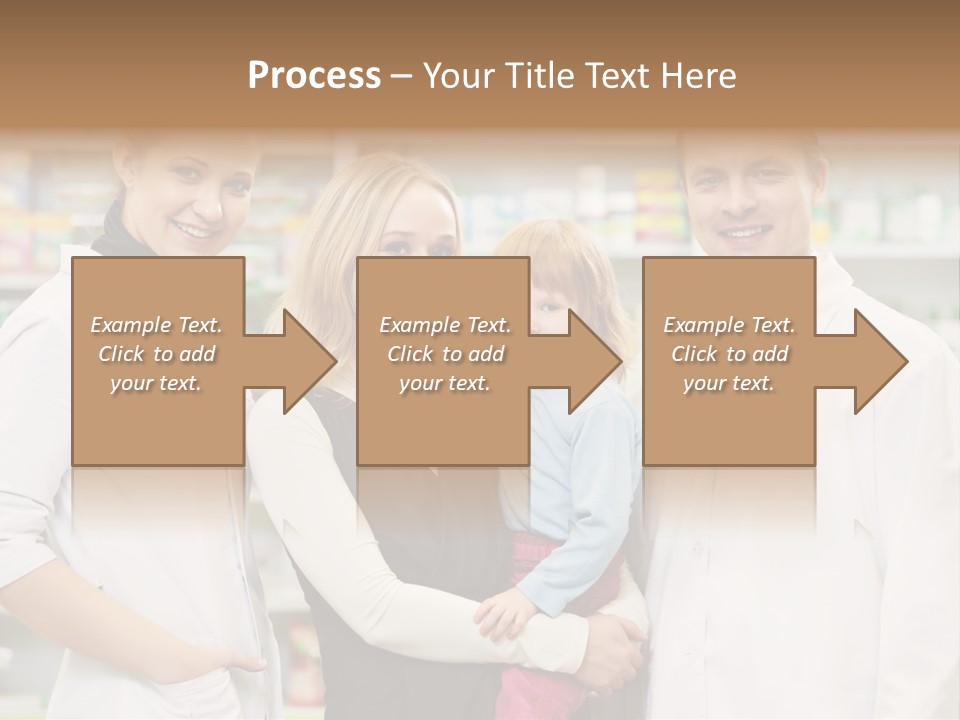 Process – Your Title Text Here

Example Text. Click to add your text.

Example Text. Click to add your text.

Example Text. Click to add your text.